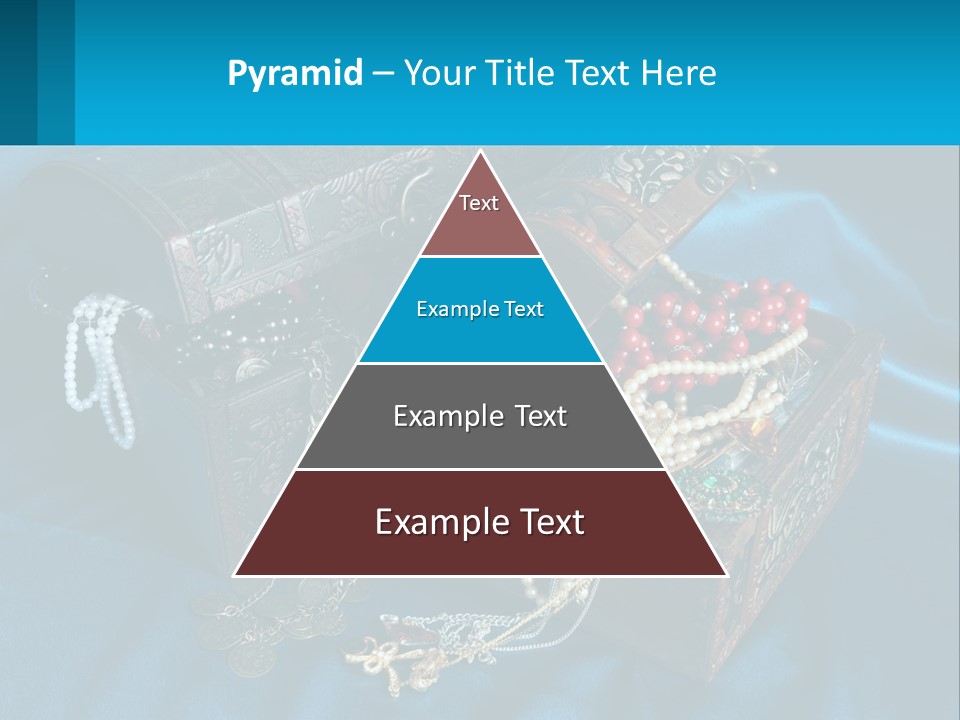 Pyramid – Your Title Text Here

Text

Example Text

Example Text

Example Text